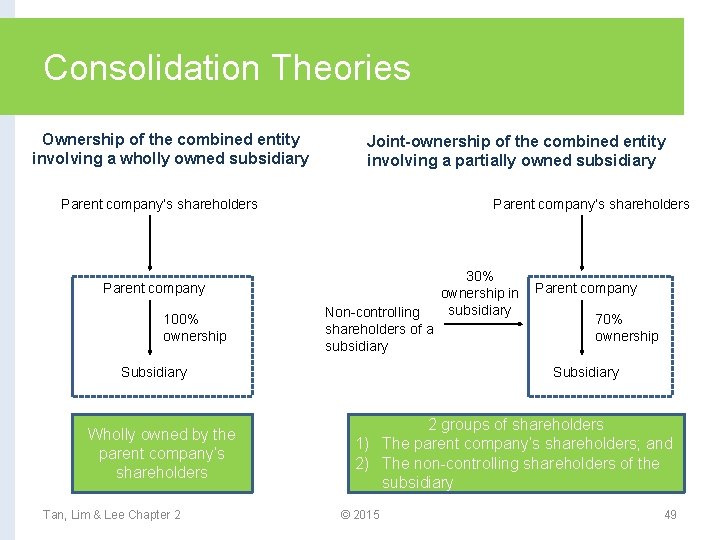 Consolidation Theories

Ownership of the combined entity involving a wholly owned subsidiary

Parent company's shareholders

Parent company

100% ownership

Subsidiary

Wholly owned by the parent company's shareholders

Joint-ownership of the combined entity involving a partially owned subsidiary

Parent company's shareholders

Non-controlling shareholders of a subsidiary

30% ownership in subsidiary

Parent company

70% ownership

Subsidiary

2 groups of shareholders
1) The parent company's shareholders; and
2) The non-controlling shareholders of the subsidiary

Tan, Lim & Lee Chapter 2

© 2015

49